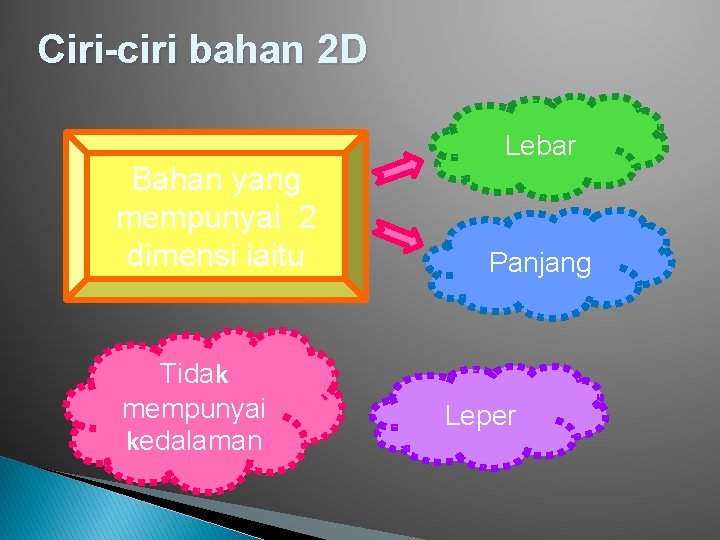 Ciri-ciri bahan 2D

Bahan yang mempunyai 2 dimensi iaitu

Lebar

Panjang

Tidak mempunyai kedalaman

Leper